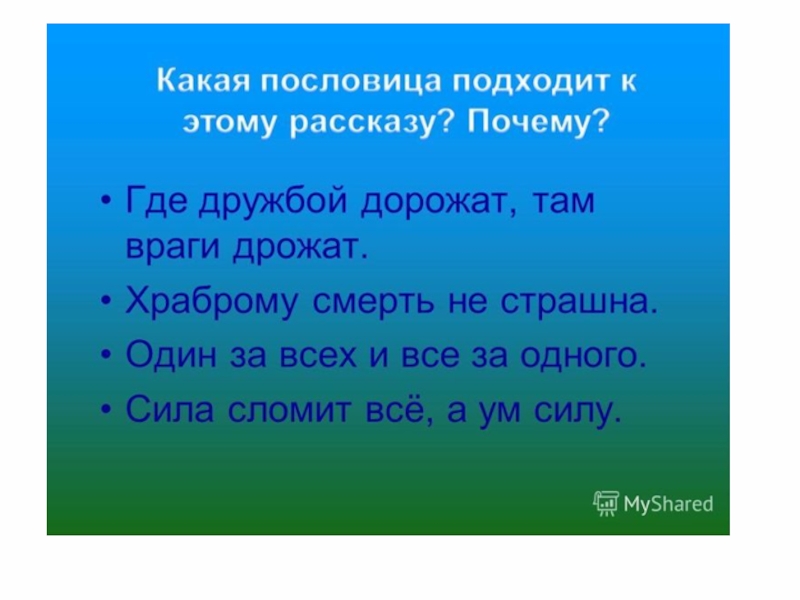 Какая пословица подходит к этому рассказу? Почему?

• Где дружбой дорожат, там враги дрожат.
• Храброму смерть не страшна.
• Один за всех и все за одного.
• Сила сломит всё, а ум силу.

MyShared